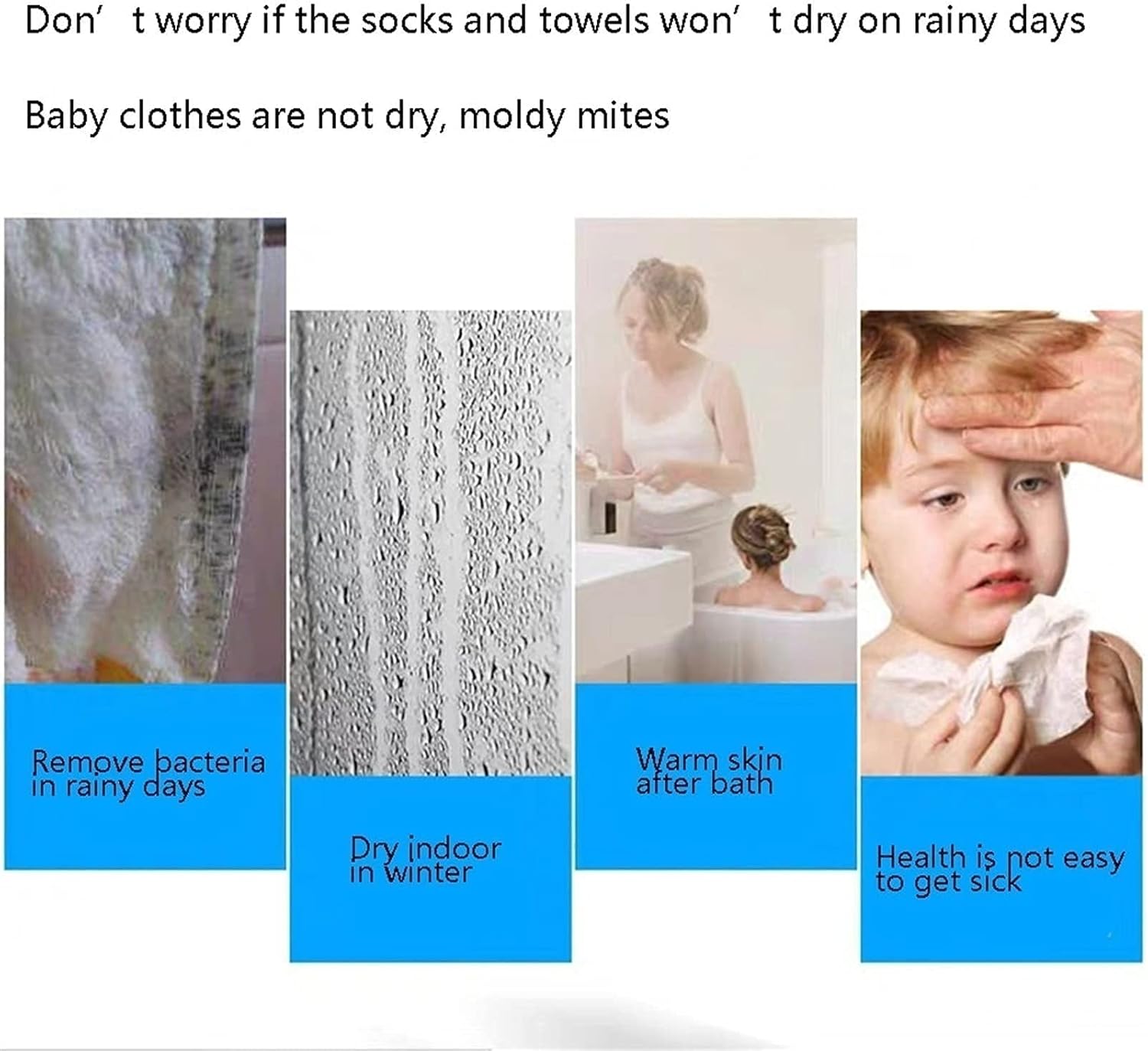 Don’ t worry if the socks and towels won’ t dry on rainy days

Baby clothes are not dry, moldy mites

Remove bacteria in rainy days

Dry indoor in winter

Warm skin after bath

Health is not easy to get sick